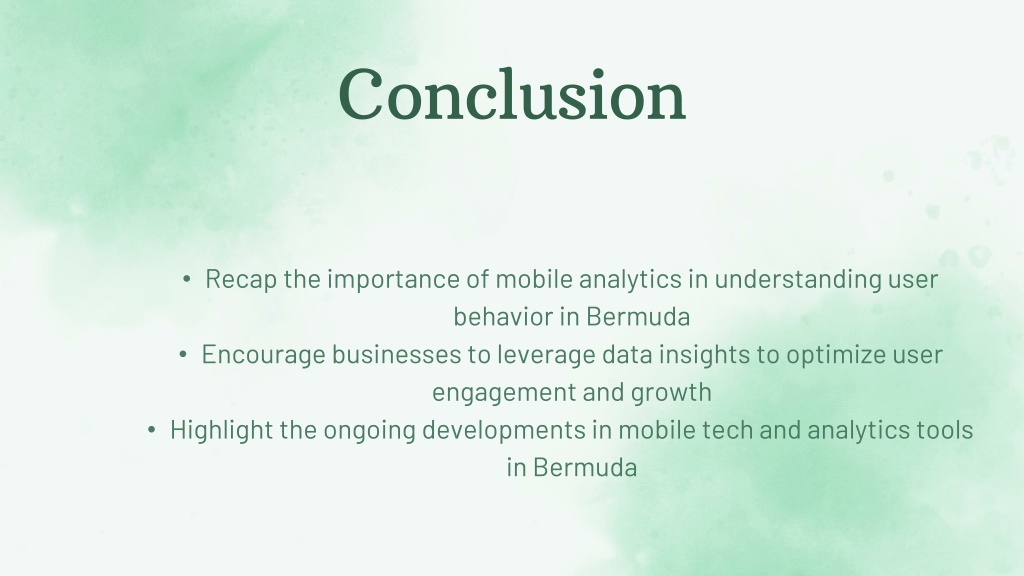 Conclusion

• Recap the importance of mobile analytics in understanding user behavior in Bermuda
• Encourage businesses to leverage data insights to optimize user engagement and growth
• Highlight the ongoing developments in mobile tech and analytics tools in Bermuda